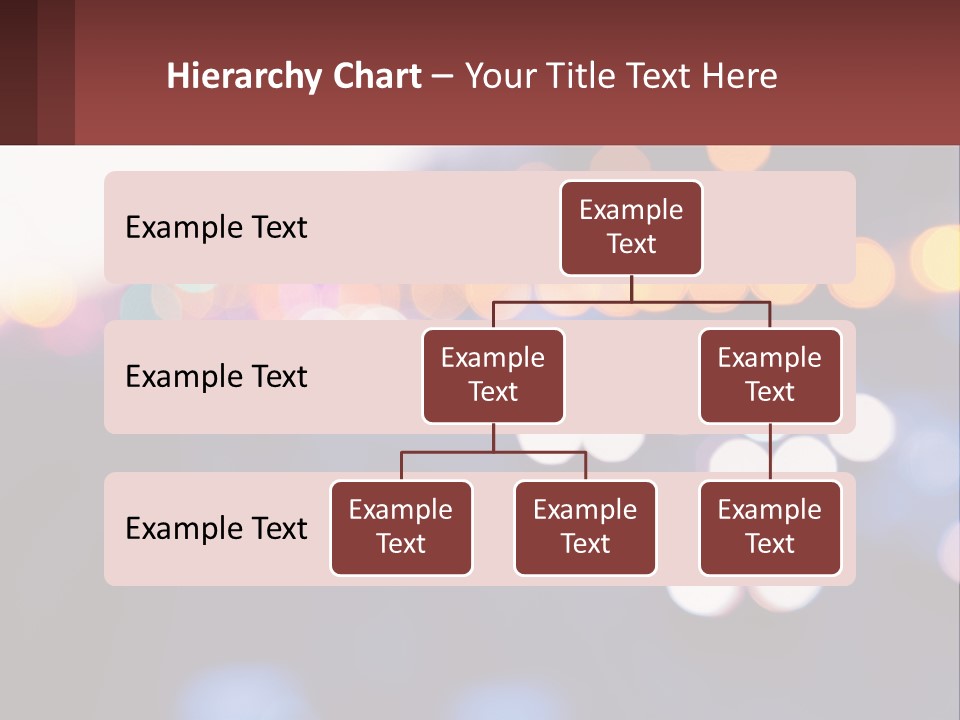 Hierarchy Chart – Your Title Text Here

Example Text

Example Text

Example Text

Example Text

Example Text

Example Text

Example Text

Example Text

Example Text